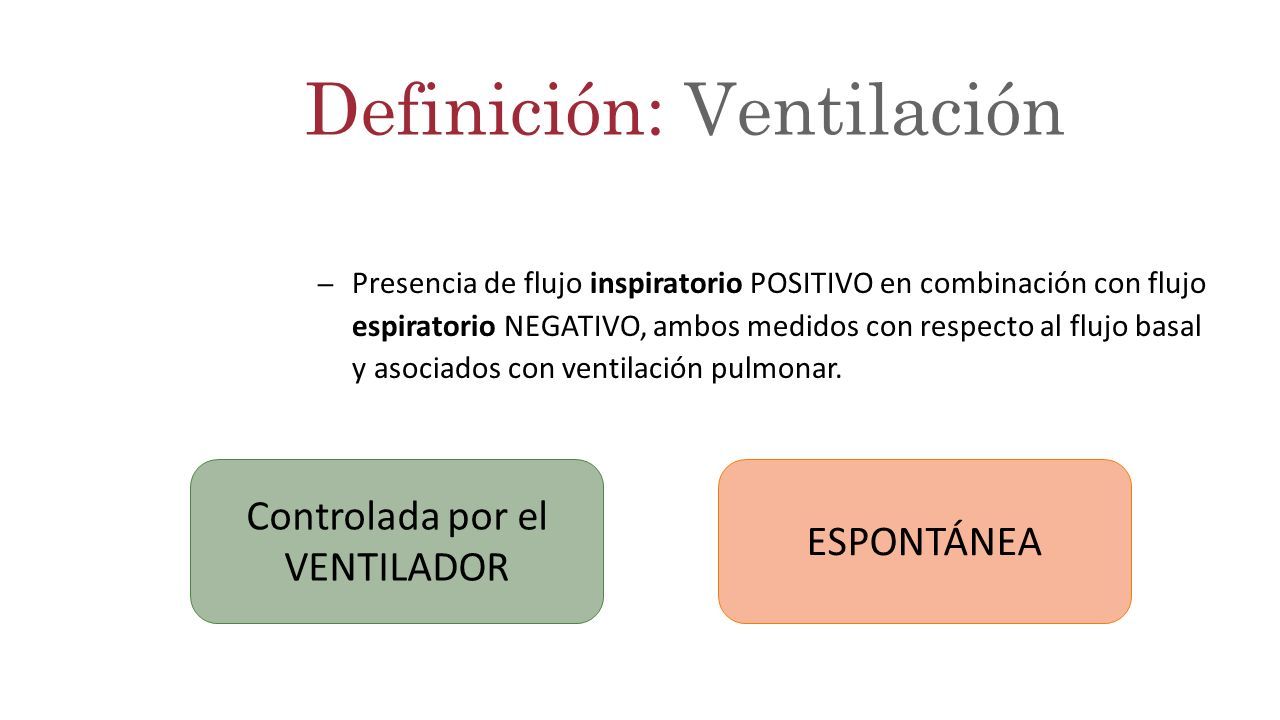 Definición: Ventilación

– Presencia de flujo inspiratorio POSITIVO en combinación con flujo espiratorio NEGATIVO, ambos medidos con respecto al flujo basal y asociados con ventilación pulmonar.

Controlada por el VENTILADOR

ESPONTÁNEA